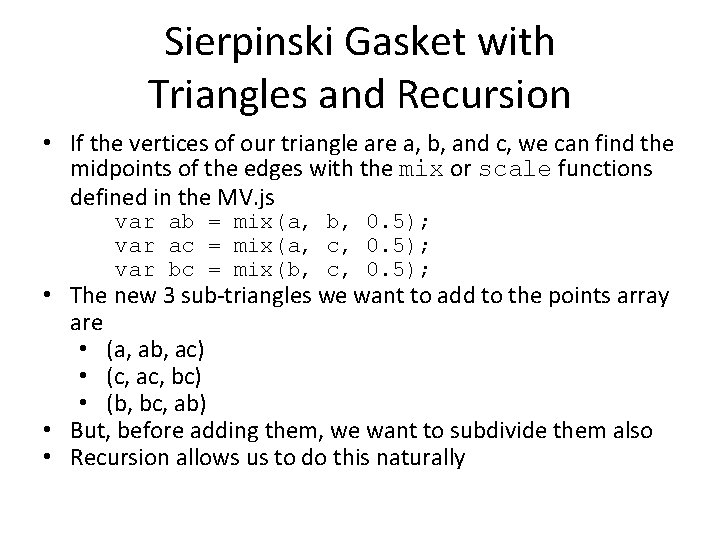 Sierpinski Gasket with Triangles and Recursion

• If the vertices of our triangle are a, b, and c, we can find the midpoints of the edges with the mix or scale functions defined in the MV.js

var ab = mix(a, b, 0.5);
var ac = mix(a, c, 0.5);
var bc = mix(b, c, 0.5);

• The new 3 sub-triangles we want to add to the points array are
  • (a, ab, ac)
  • (c, ac, bc)
  • (b, bc, ab)
• But, before adding them, we want to subdivide them also
• Recursion allows us to do this naturally